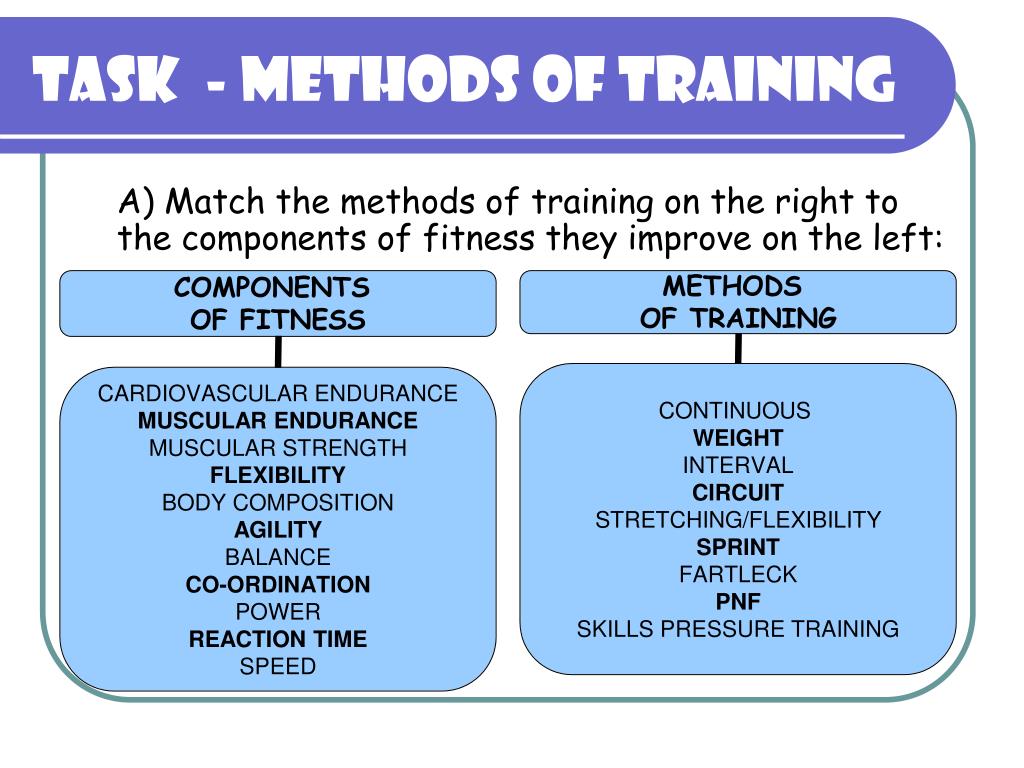 TASK - METHODS OF TRAINING

A) Match the methods of training on the right to the components of fitness they improve on the left:

COMPONENTS OF FITNESS

CARDIOVASCULAR ENDURANCE
MUSCULAR ENDURANCE
MUSCULAR STRENGTH
FLEXIBILITY
BODY COMPOSITION
AGILITY
BALANCE
CO-ORDINATION
POWER
REACTION TIME
SPEED

METHODS OF TRAINING

CONTINUOUS
WEIGHT
INTERVAL
CIRCUIT
STRETCHING/FLEXIBILITY
SPRINT
FARTLECK
PNF
SKILLS PRESSURE TRAINING